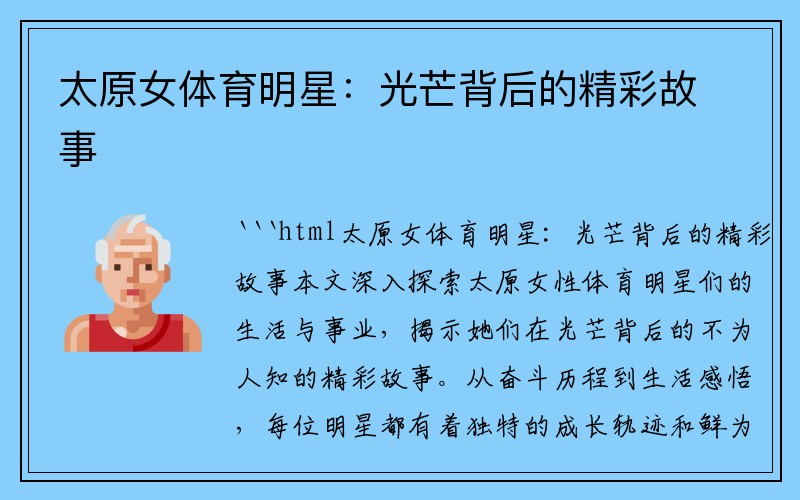 太原女体育明星：光芒背后的精彩故事

```html太原女体育明星：光芒背后的精彩故事本文深入探索太原女性体育明星们的生活与事业，揭示她们在光芒背后的不为人知的精彩故事。从奋斗历程到生活感悟，每位明星都有着独特的成长轨迹和鲜为